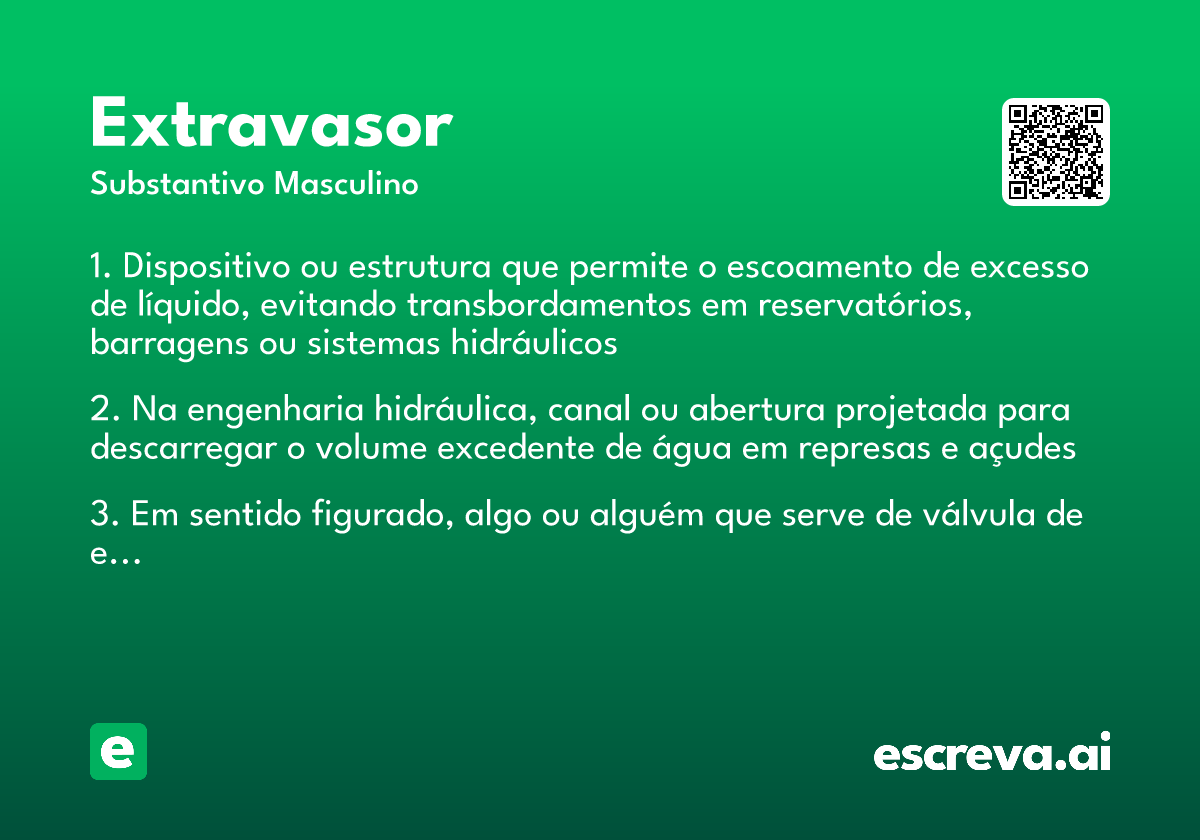 Extravasor

Substantivo Masculino

1. Dispositivo ou estrutura que permite o escoamento de excesso de líquido, evitando transbordamentos em reservatórios, barragens ou sistemas hidráulicos

2. Na engenharia hidráulica, canal ou abertura projetada para descarregar o volume excedente de água em represas e açudes

3. Em sentido figurado, algo ou alguém que serve de válvula de e...

e

escreva.ai